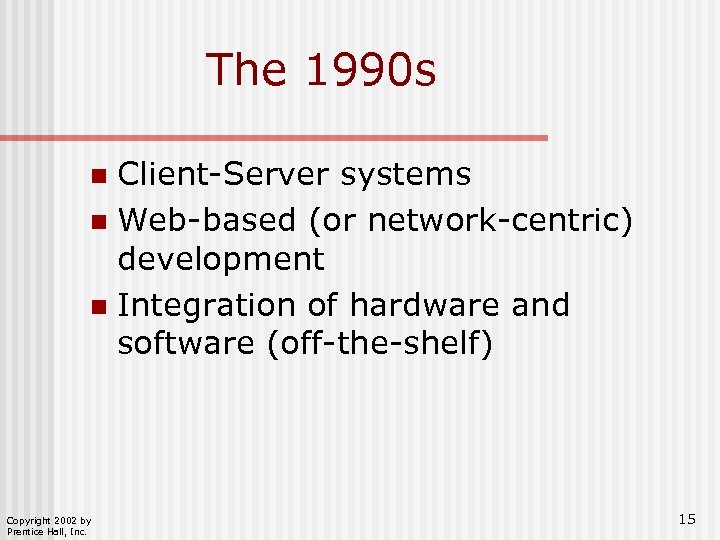 The 1990s

- Client-Server systems
- Web-based (or network-centric) development
- Integration of hardware and software (off-the-shelf)

Copyright 2002 by Prentice Hall, Inc.

15